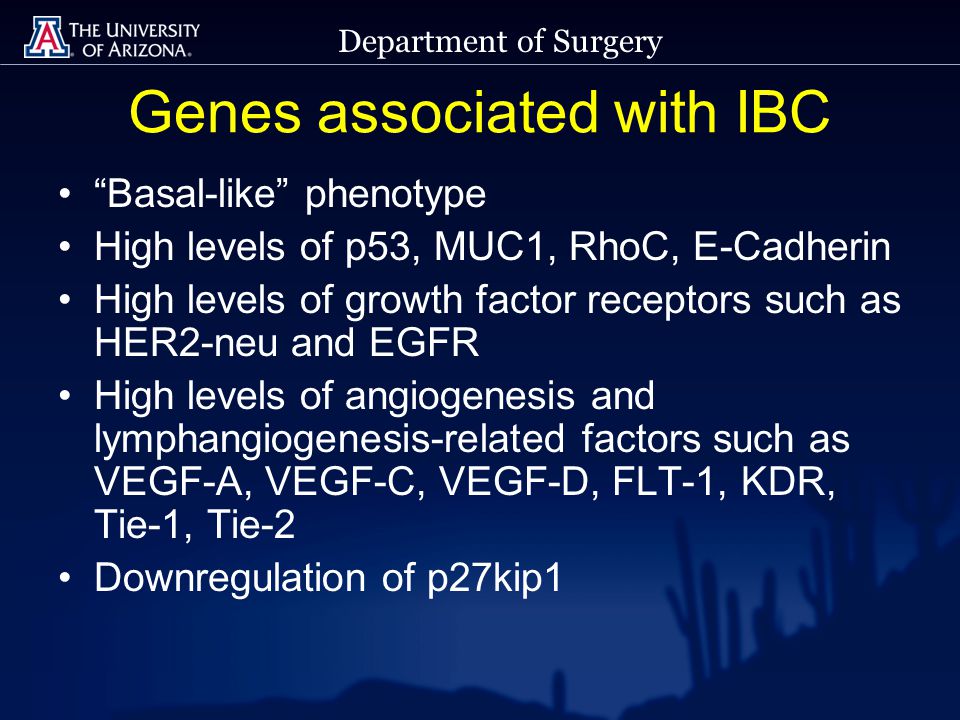 THE UNIVERSITY OF ARIZONA.

Department of Surgery

Genes associated with IBC

• “Basal-like” phenotype
• High levels of p53, MUC1, RhoC, E-Cadherin
• High levels of growth factor receptors such as HER2-neu and EGFR
• High levels of angiogenesis and lymphangiogenesis-related factors such as VEGF-A, VEGF-C, VEGF-D, FLT-1, KDR, Tie-1, Tie-2
• Downregulation of p27kip1